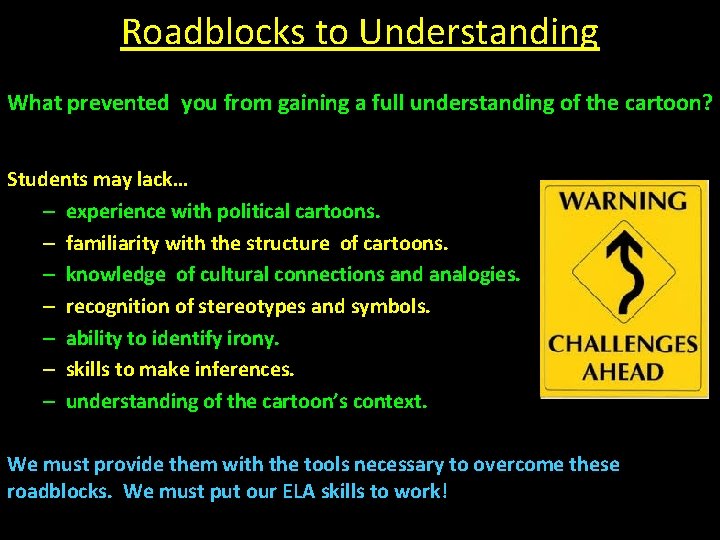 Roadblocks to Understanding

What prevented you from gaining a full understanding of the cartoon?

Students may lack…

– experience with political cartoons.
– familiarity with the structure of cartoons.
– knowledge of cultural connections and analogies.
– recognition of stereotypes and symbols.
– ability to identify irony.
– skills to make inferences.
– understanding of the cartoon's context.

WARNING

CHALLENGES AHEAD

We must provide them with the tools necessary to overcome these roadblocks. We must put our ELA skills to work!